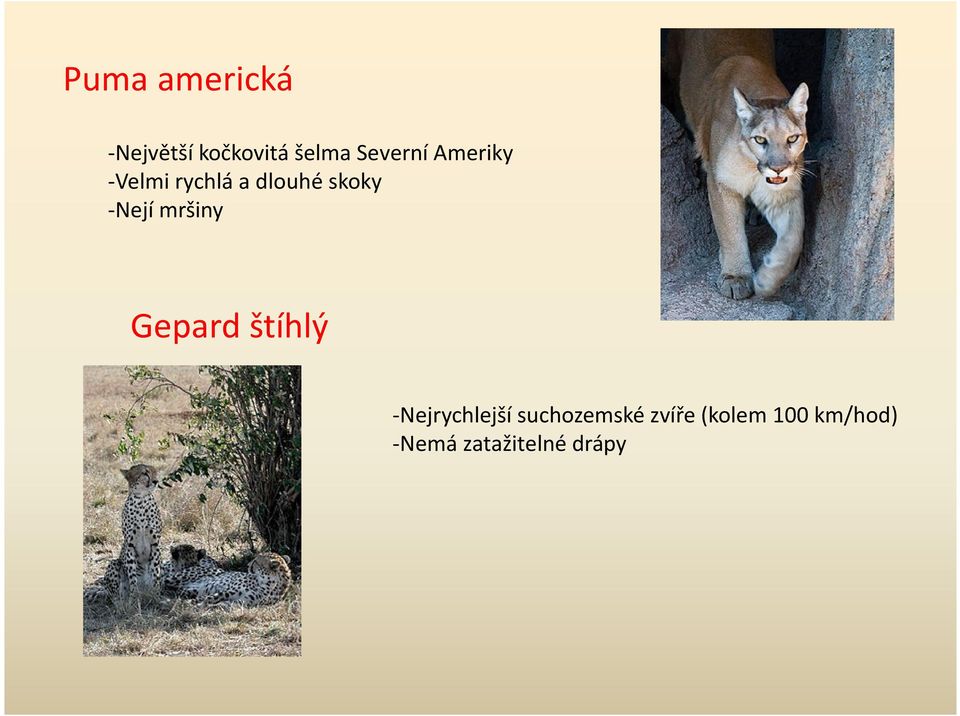 Puma americká

-Největší kočkovitá šelma Severní Ameriky
-Velmi rychlá a dlouhé skoky
-Nejí mršiny

Gepard štíhlý

-Nejrychlejší suchozemské zvíře (kolem 100 km/hod)
-Nemá zatažitelné drápy